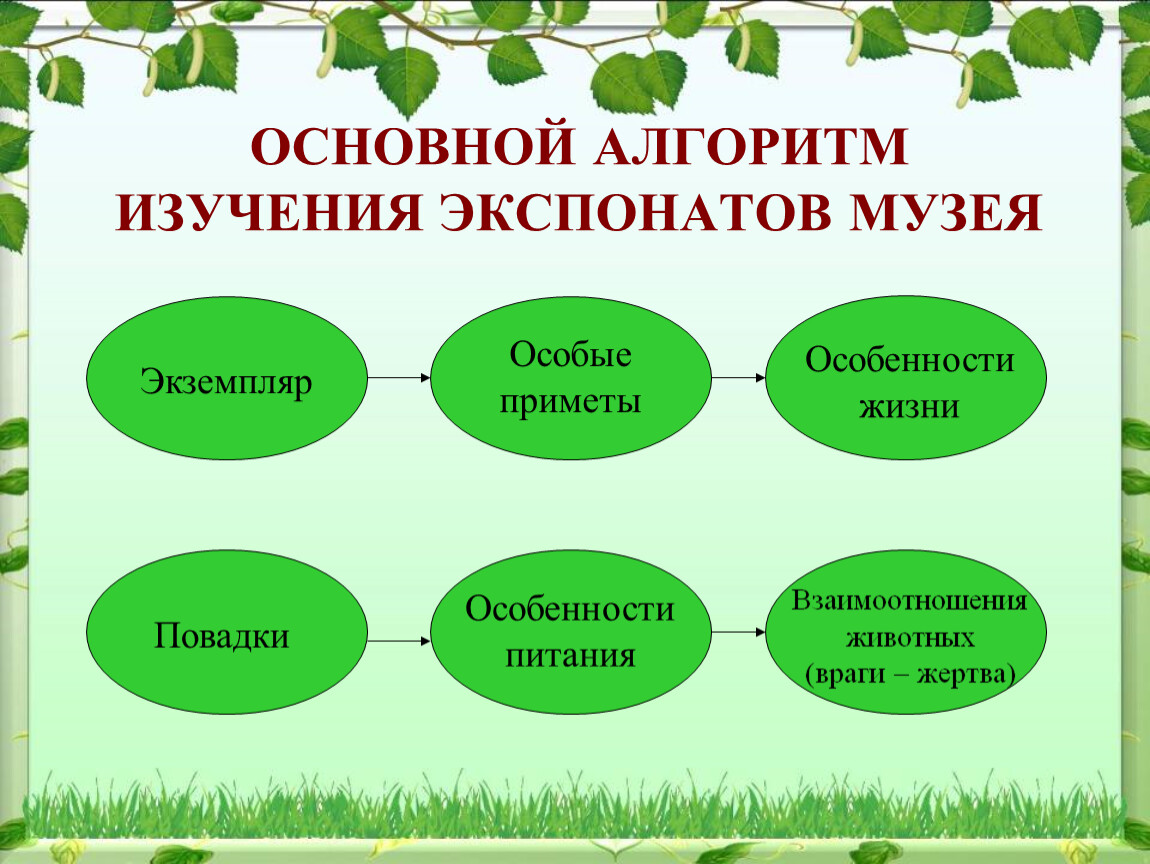 ОСНОВНОЙ АЛГОРИТМ ИЗУЧЕНИЯ ЭКСПОНАТОВ МУЗЕЯ

Экземпляр

Особые приметы

Особенности жизни

Повадки

Особенности питания

Взаимоотношения животных (враги – жертва)